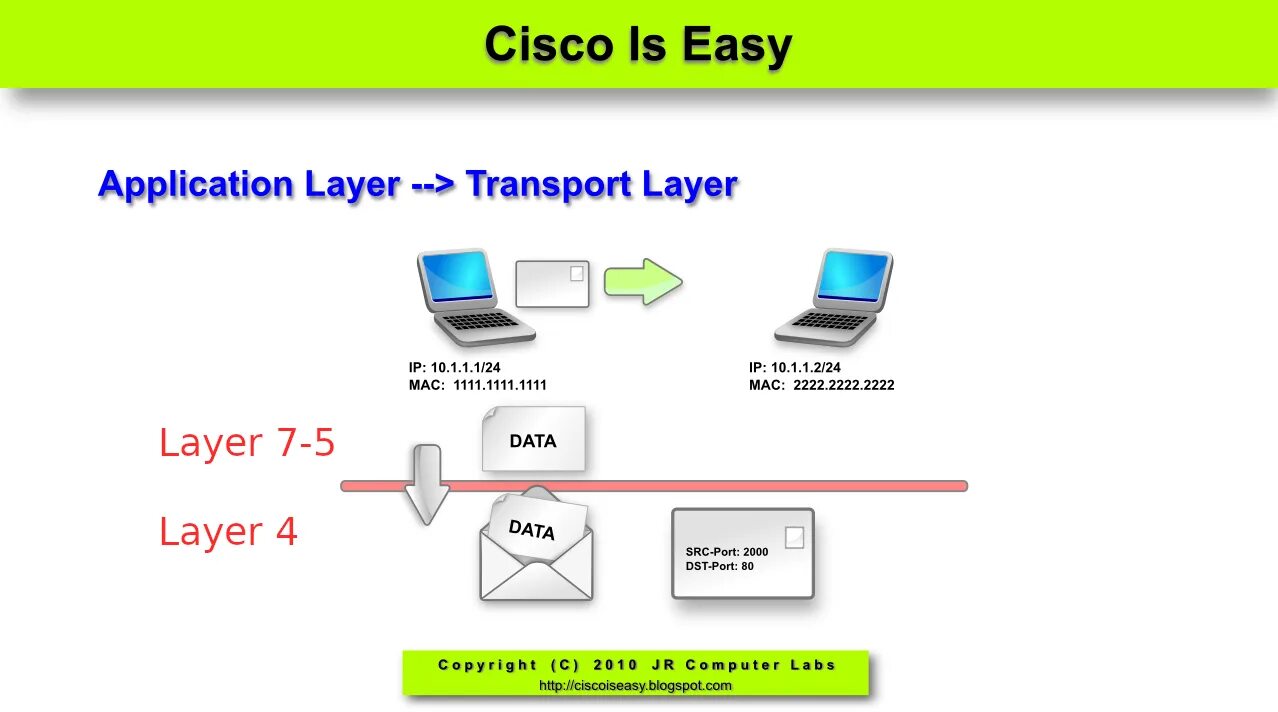 Cisco Is Easy

Application Layer --> Transport Layer

IP: 10.1.1.1/24
MAC: 1111.1111.1111

IP: 10.1.1.2/24
MAC: 2222.2222.2222

Layer 7-5

DATA

Layer 4

DATA

SRC-Port: 2000
DST-Port: 80

Copyright (C) 2010 JR Computer Labs
http://ciscoiseasy.blogspot.com